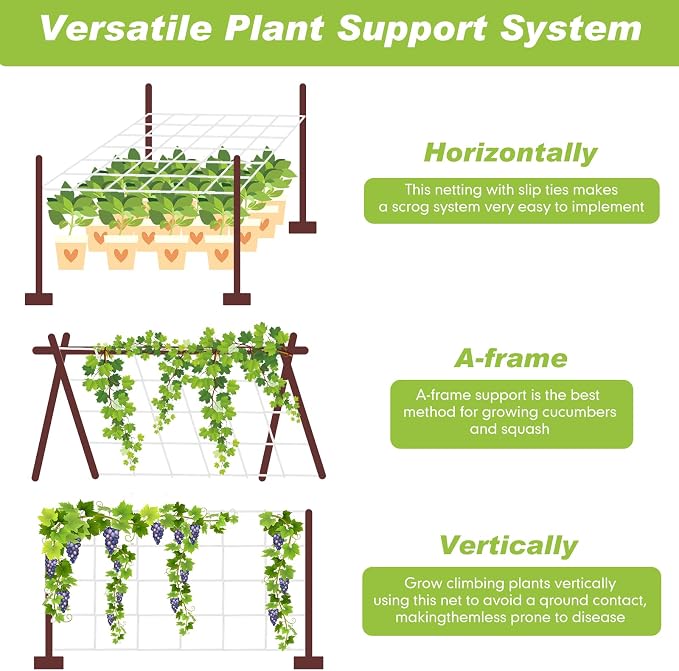 Versatile Plant Support System

Horizontally

This netting with slip ties makes a scrog system very easy to implement

A-frame

A-frame support is the best method for growing cucumbers and squash

Vertically

Grow climbing plants vertically using this net to avoid a qround contact, makingthemless prone to disease